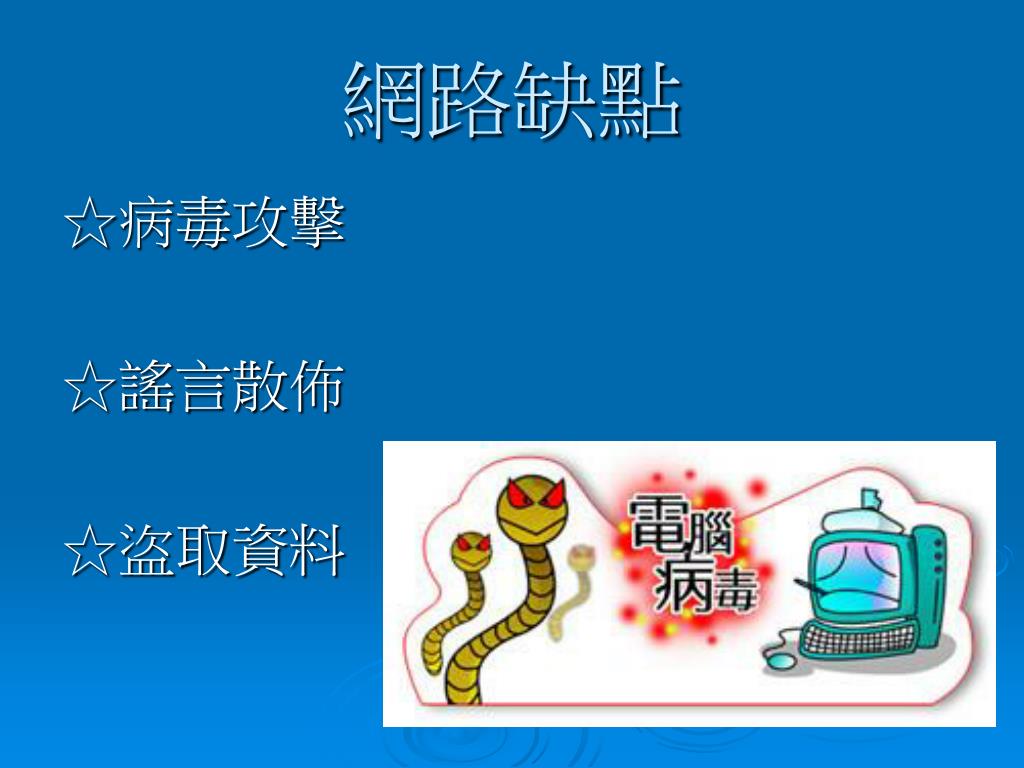 網路缺點

☆病毒攻擊

☆謠言散佈

☆盜取資料

電腦病毒